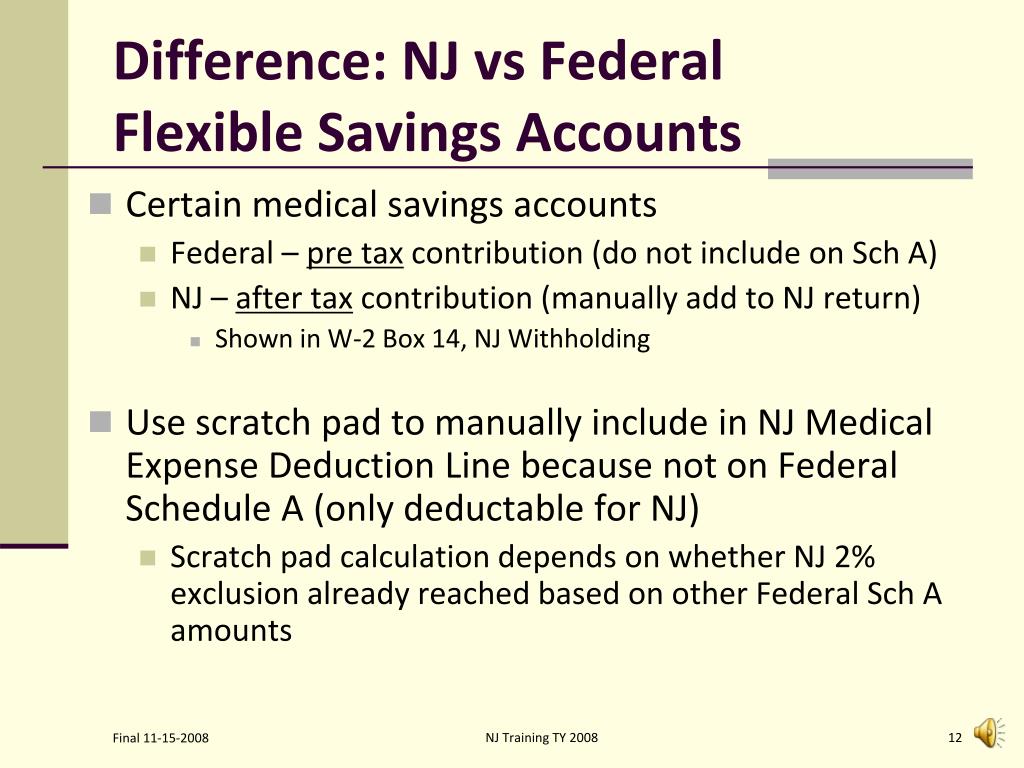 Difference: NJ vs Federal Flexible Savings Accounts

Certain medical savings accounts

Federal – pre tax contribution (do not include on Sch A)

NJ – after tax contribution (manually add to NJ return)

Shown in W-2 Box 14, NJ Withholding

Use scratch pad to manually include in NJ Medical Expense Deduction Line because not on Federal Schedule A (only deductable for NJ)

Scratch pad calculation depends on whether NJ 2% exclusion already reached based on other Federal Sch A amounts

Final 11-15-2008

NJ Training TY 2008

12